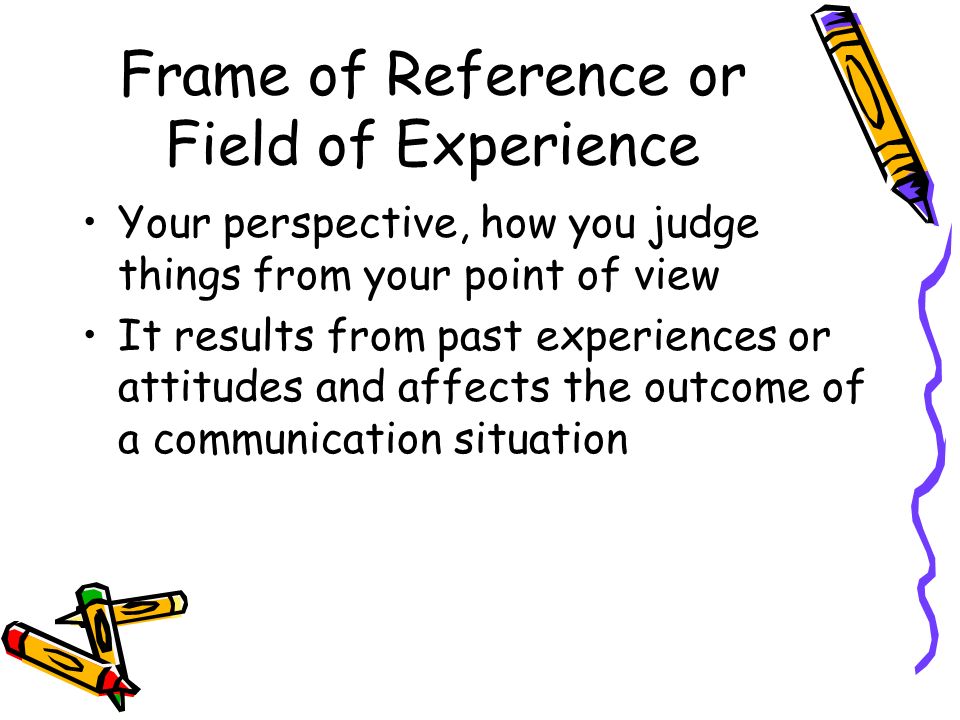 Frame of Reference or Field of Experience

• Your perspective, how you judge things from your point of view
• It results from past experiences or attitudes and affects the outcome of a communication situation